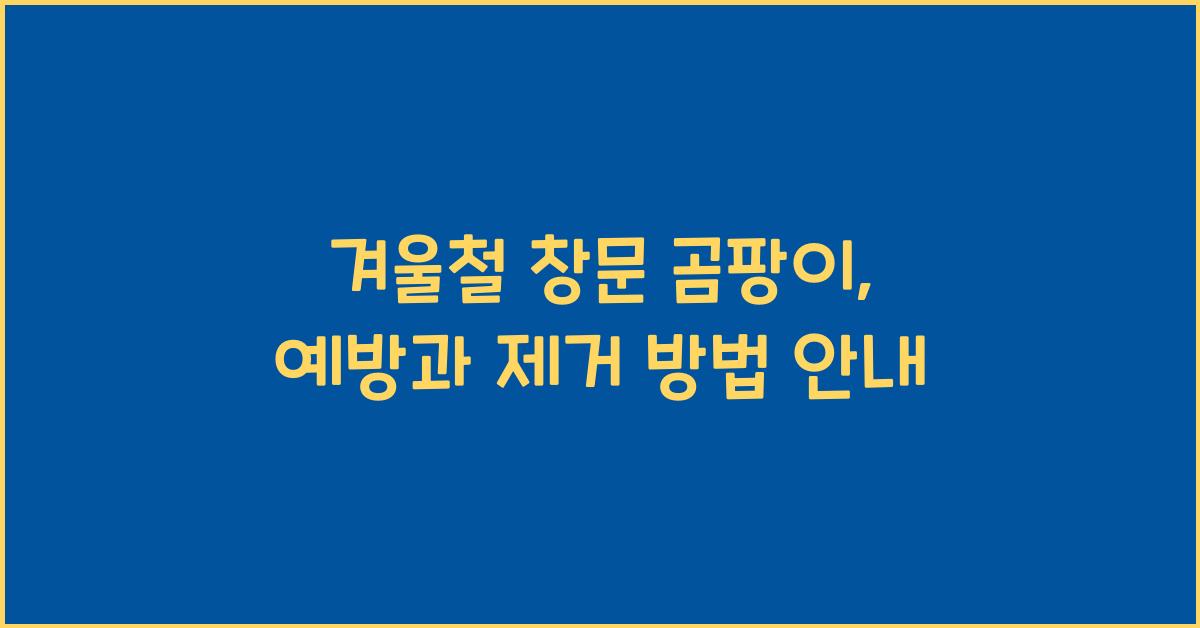 겨울철 창문 곰팡이,
예방과 제거 방법 안내